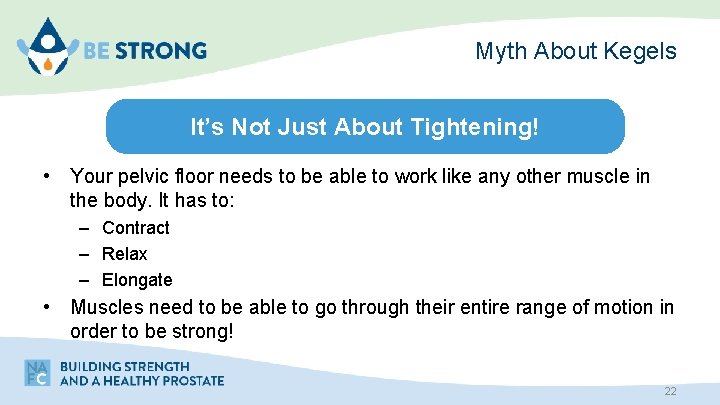 BE STRONG

Myth About Kegels

It's Not Just About Tightening!

• Your pelvic floor needs to be able to work like any other muscle in the body. It has to:
– Contract
– Relax
– Elongate

• Muscles need to be able to go through their entire range of motion in order to be strong!

NAFC

BUILDING STRENGTH AND A HEALTHY PROSTATE

22